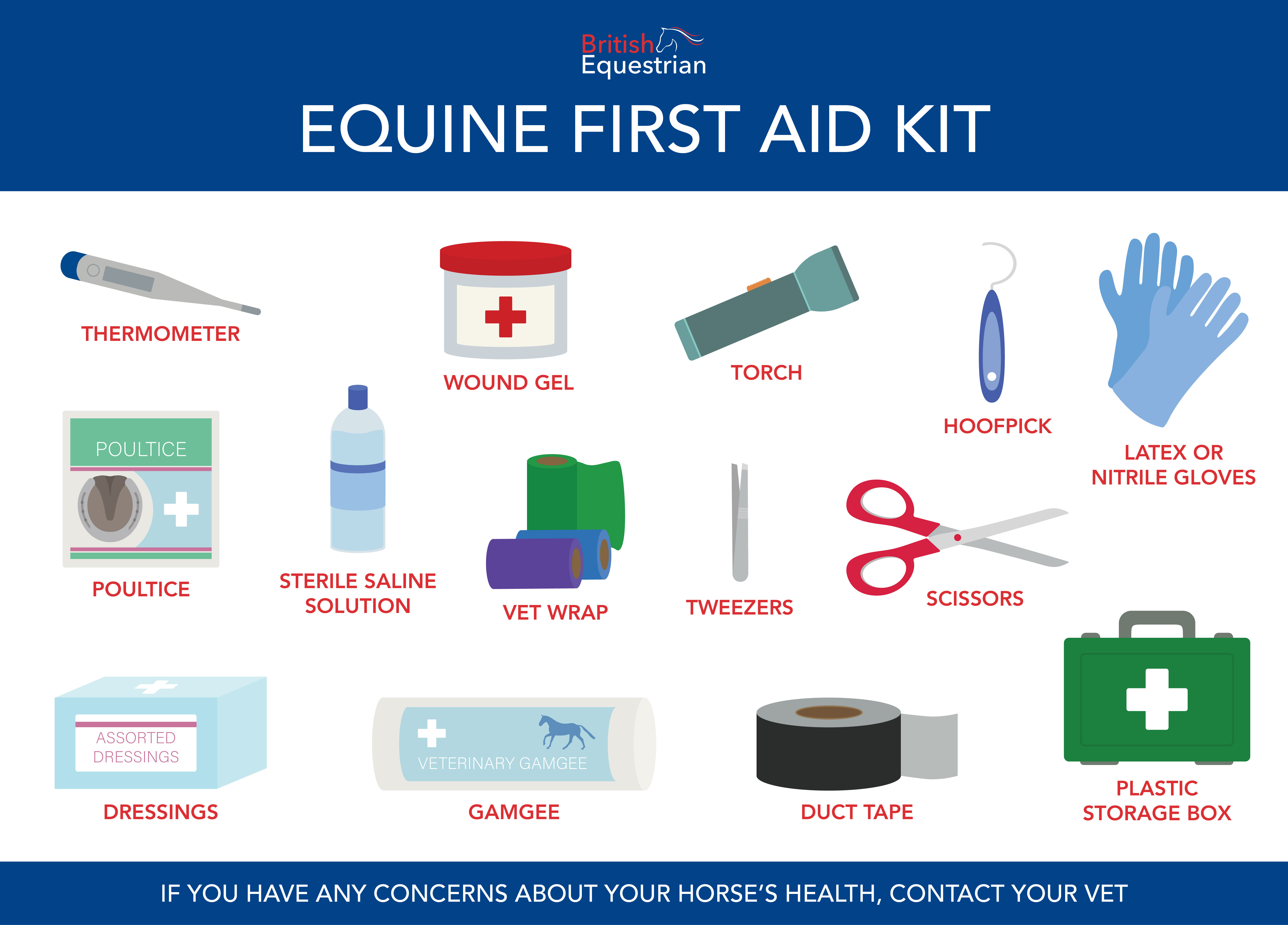 British Equestrian

EQUINE FIRST AID KIT

THERMOMETER

WOUND GEL

TORCH

HOOFPICK

LATEX OR NITRILE GLOVES

POULTICE

POULTICE

STERILE SALINE SOLUTION

VET WRAP

TWEEZERS

SCISSORS

ASSORTED DRESSINGS

DRESSINGS

VETERINARY GAMGEE

GAMGEE

DUCT TAPE

PLASTIC STORAGE BOX

IF YOU HAVE ANY CONCERNS ABOUT YOUR HORSE'S HEALTH, CONTACT YOUR VET